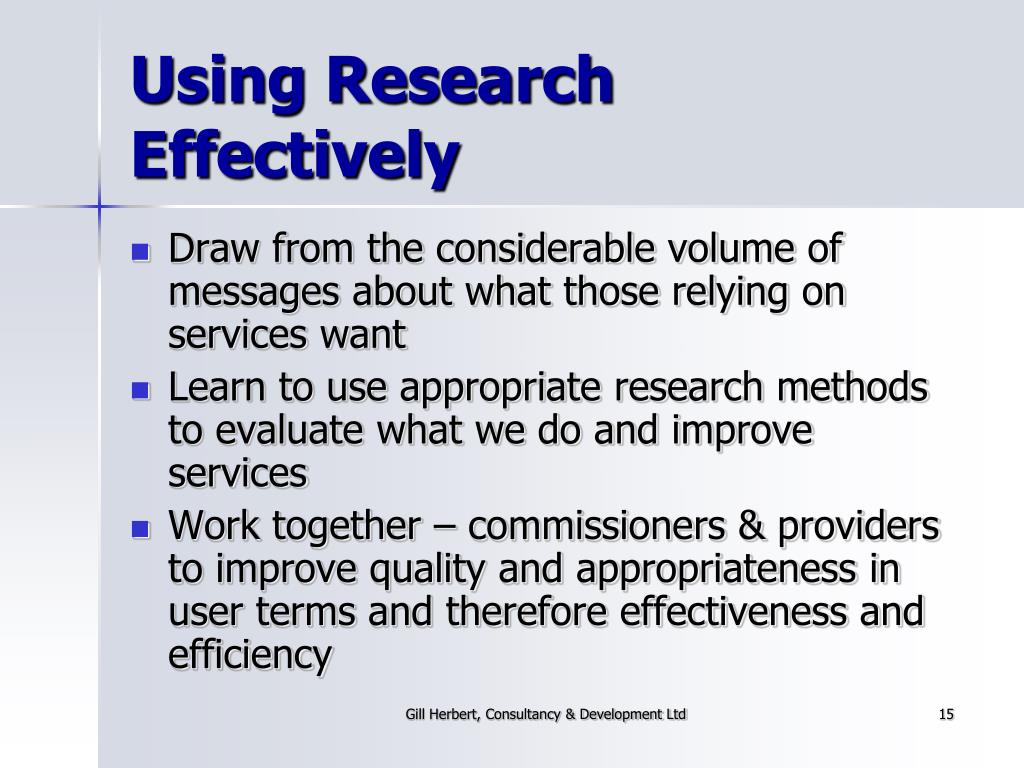 Using Research Effectively

- Draw from the considerable volume of messages about what those relying on services want
- Learn to use appropriate research methods to evaluate what we do and improve services
- Work together – commissioners & providers to improve quality and appropriateness in user terms and therefore effectiveness and efficiency

Gill Herbert, Consultancy & Development Ltd

15